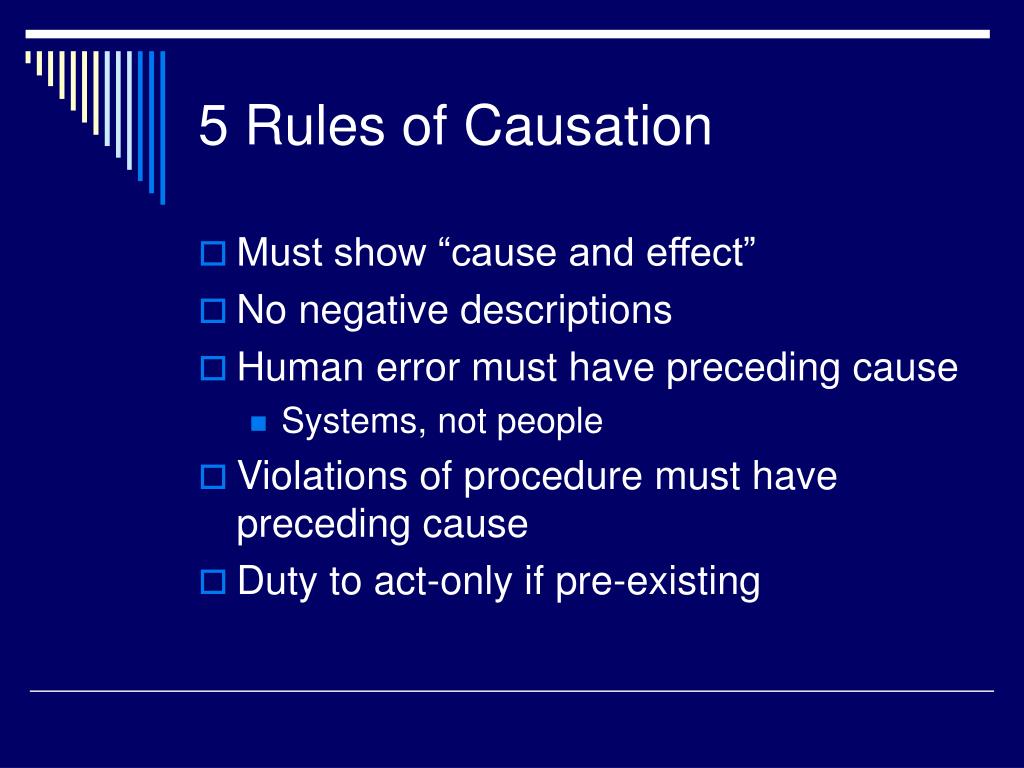 5 Rules of Causation

Must show “cause and effect”

No negative descriptions

Human error must have preceding cause

Systems, not people

Violations of procedure must have preceding cause

Duty to act-only if pre-existing